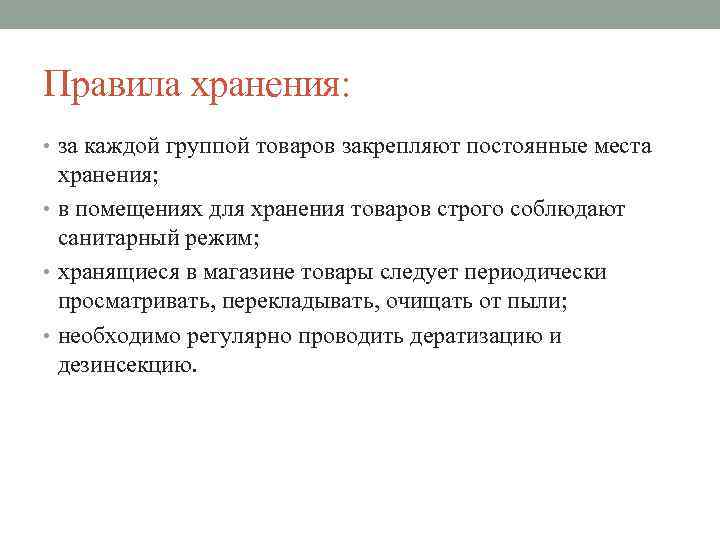 Правила хранения:

• за каждой группой товаров закрепляют постоянные места хранения;
• в помещениях для хранения товаров строго соблюдают санитарный режим;
• хранящиеся в магазине товары следует периодически просматривать, перекладывать, очищать от пыли;
• необходимо регулярно проводить дератизацию и дезинсекцию.